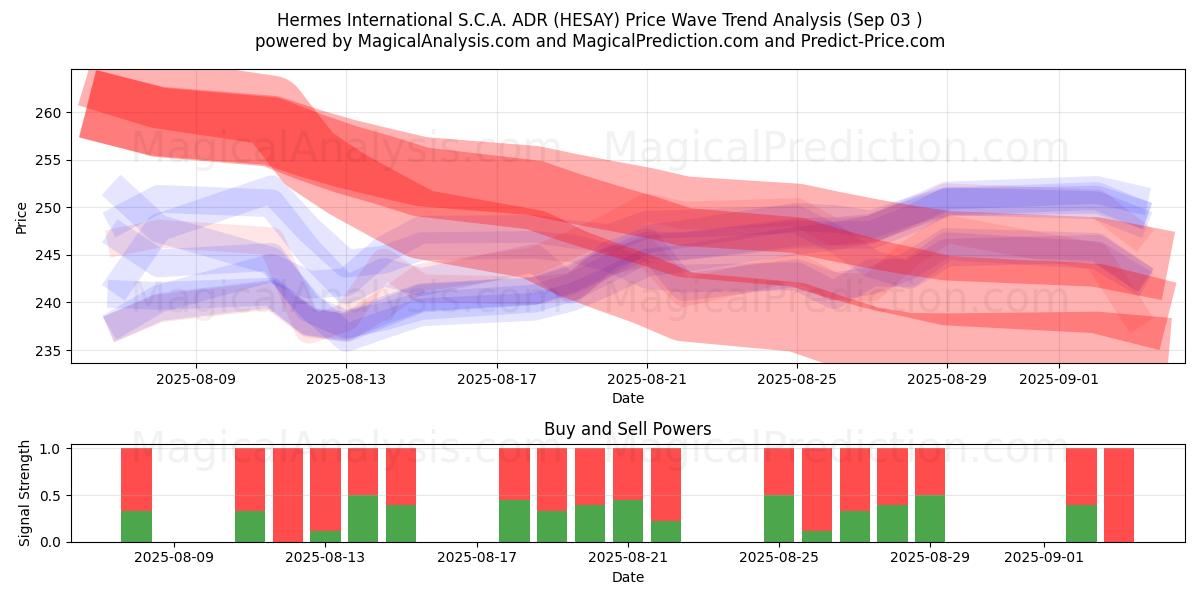 Hermes International S.C.A. ADR (HESAY) Price Wave Trend Analysis (Sep 03 )
powered by MagicalAnalysis.com and MagicalPrediction.com and Predict-Price.com

MagicalAnalysis.com MagicalPrediction.com
MagicalAnalysis.com MagicalPrediction.com

Price
260
255
250
245
240
235

2025-08-09 2025-08-13 2025-08-17 2025-08-21 2025-08-25 2025-08-29 2025-09-01
Date

Buy and Sell Powers

MagicalAnalysis.com MagicalPrediction.com

Signal Strength
1.0
0.5
0.0

2025-08-09 2025-08-13 2025-08-17 2025-08-21 2025-08-25 2025-08-29 2025-09-01
Date